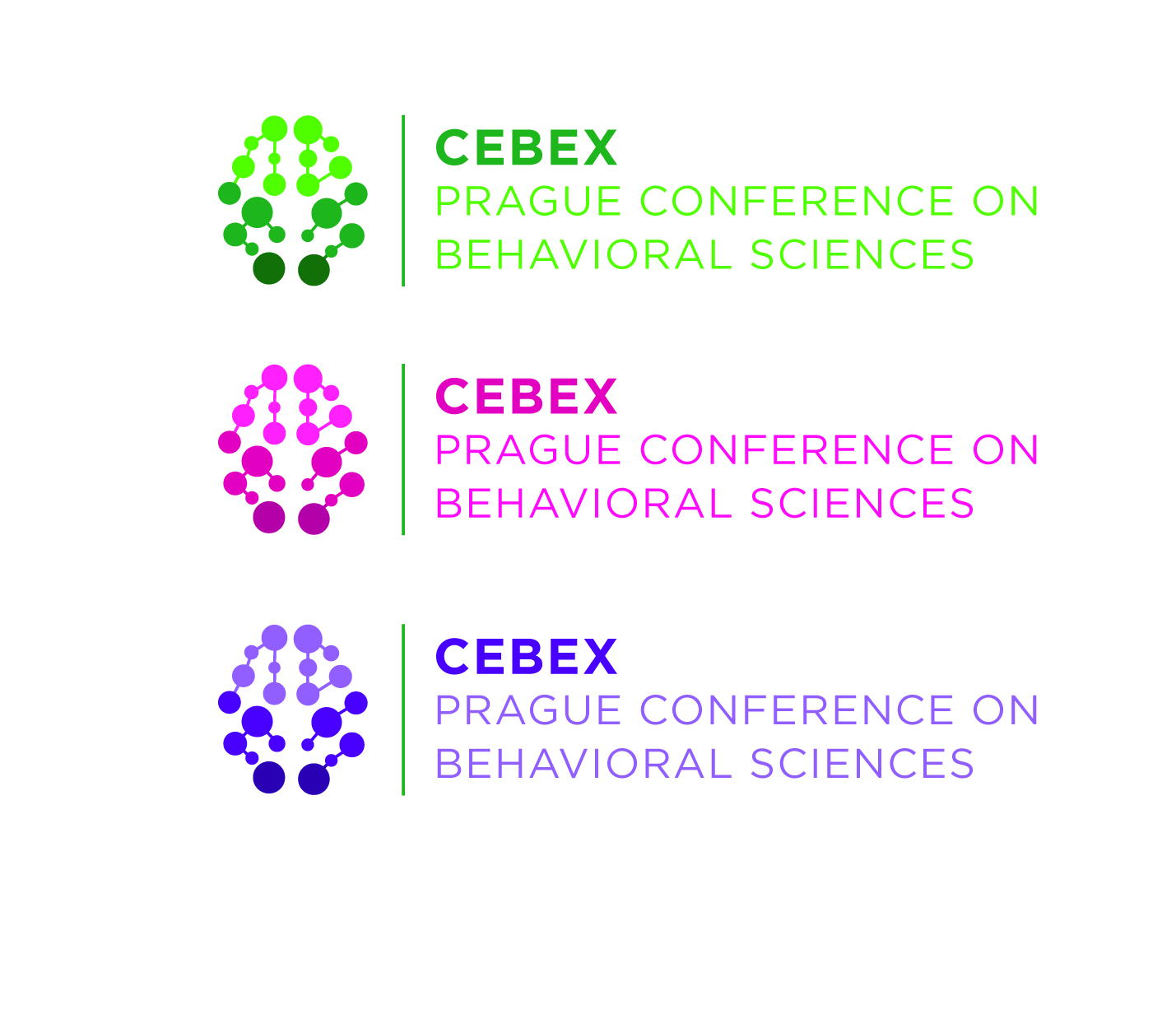 CEBEX
PRAGUE CONFERENCE ON
BEHAVIORAL SCIENCES

CEBEX
PRAGUE CONFERENCE ON
BEHAVIORAL SCIENCES

CEBEX
PRAGUE CONFERENCE ON
BEHAVIORAL SCIENCES